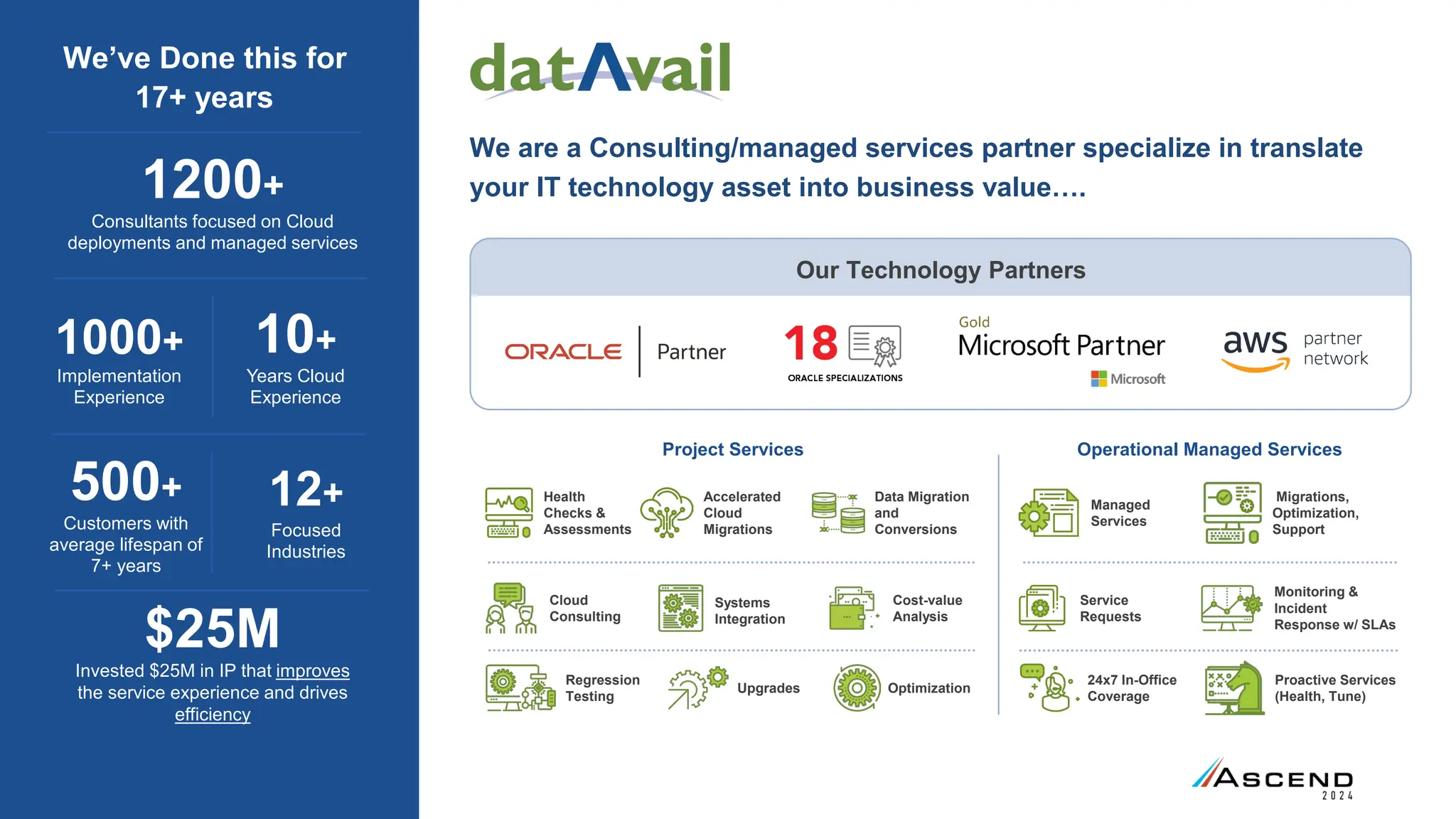 We've Done this for 17+ years

1200+
Consultants focused on Cloud deployments and managed services

1000+
Implementation Experience

10+
Years Cloud Experience

500+
Customers with average lifespan of 7+ years

12+
Focused Industries

$25M
Invested $25M in IP that improves the service experience and drives efficiency

datAvail

We are a Consulting/managed services partner specialize in translate your IT technology asset into business value….

Our Technology Partners

ORACLE | Partner

18 ORACLE SPECIALIZATIONS

Gold Microsoft Partner Microsoft

aws partner network

Project Services

Health Checks & Assessments

Accelerated Cloud Migrations

Data Migration and Conversions

Cloud Consulting

Systems Integration

Cost-value Analysis

Regression Testing

Upgrades

Optimization

Operational Managed Services

Managed Services

Migrations, Optimization, Support

Service Requests

Monitoring & Incident Response w/ SLAs

24x7 In-Office Coverage

Proactive Services (Health, Tune)

ASCEND 2024